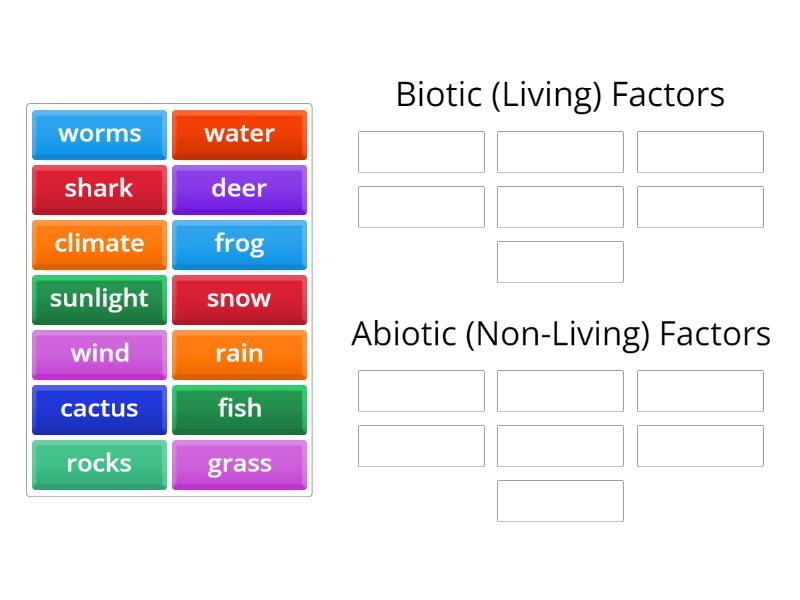 worms
water
shark
deer
climate
frog
sunlight
snow
wind
rain
cactus
fish
rocks
grass

Biotic (Living) Factors

Abiotic (Non-Living) Factors